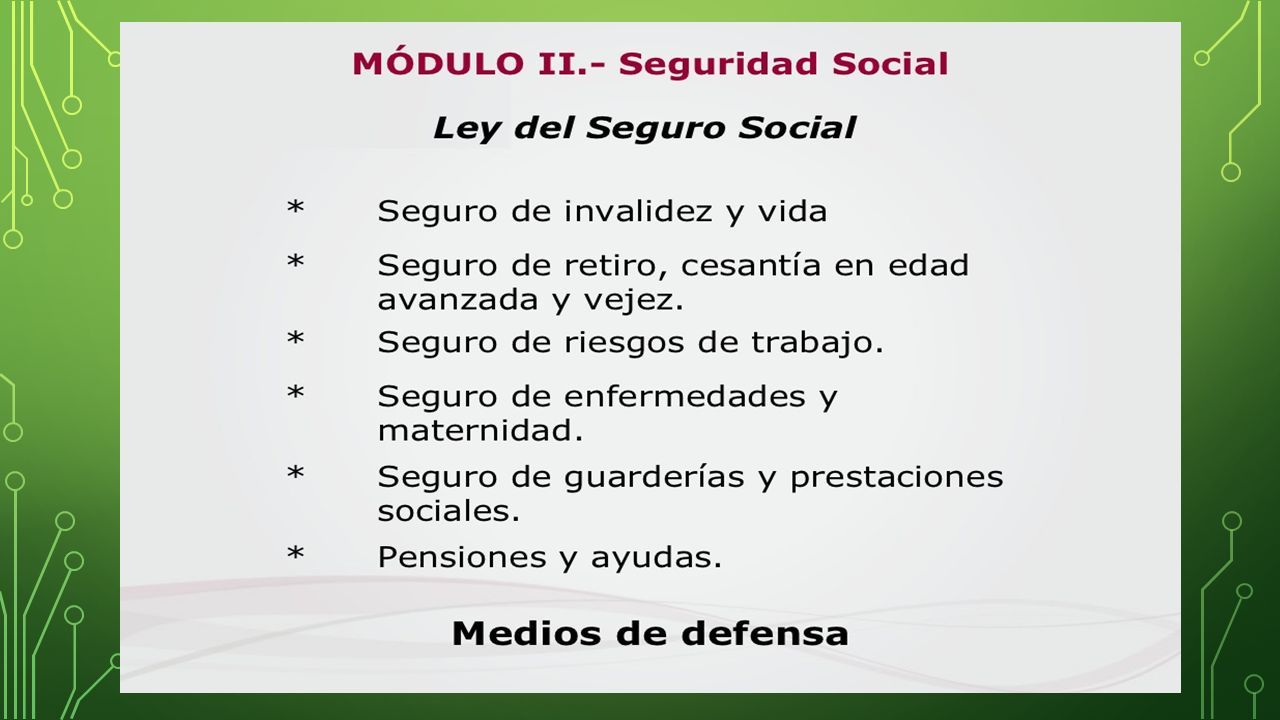 MÓDULO II.- Seguridad Social

Ley del Seguro Social

* Seguro de invalidez y vida

* Seguro de retiro, cesantía en edad avanzada y vejez.

* Seguro de riesgos de trabajo.

* Seguro de enfermedades y maternidad.

* Seguro de guarderías y prestaciones sociales.

* Pensiones y ayudas.

Medios de defensa